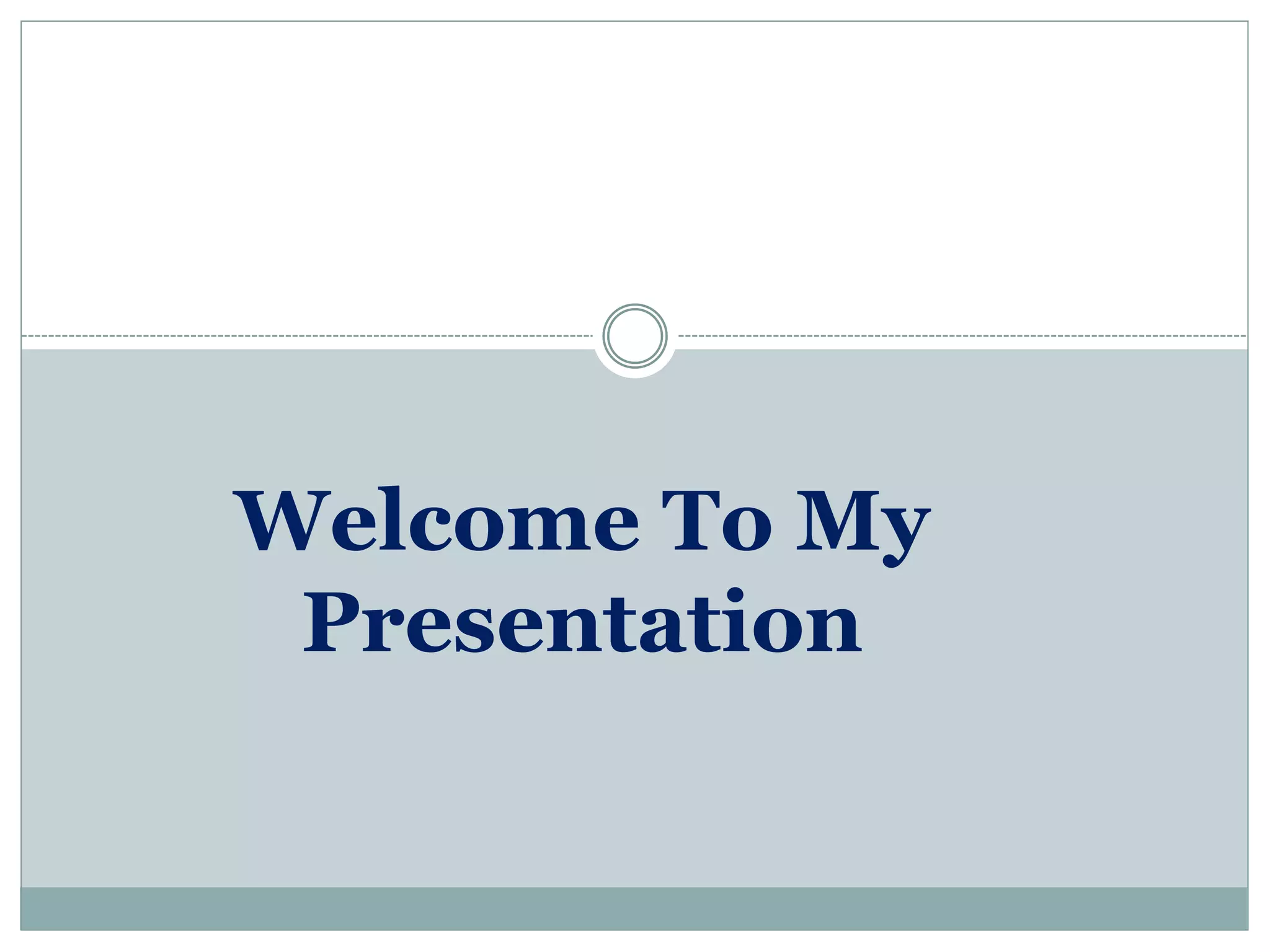 Welcome To My Presentation